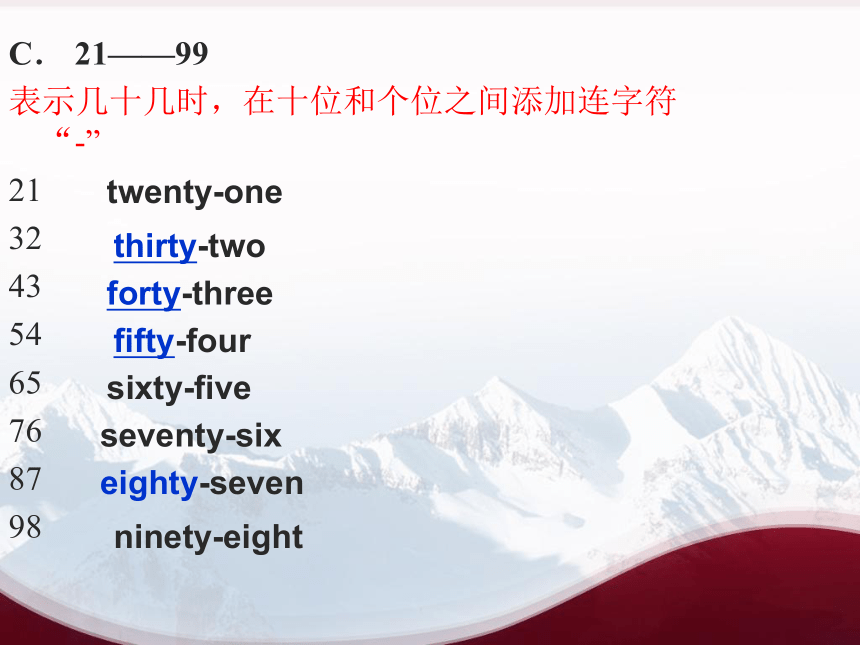 C． 21——99
表示几十几时，在十位和个位之间添加连字符 “-”

21 twenty-one
32 thirty-two
43 forty-three
54 fifty-four
65 sixty-five
76 seventy-six
87 eighty-seven
98 ninety-eight